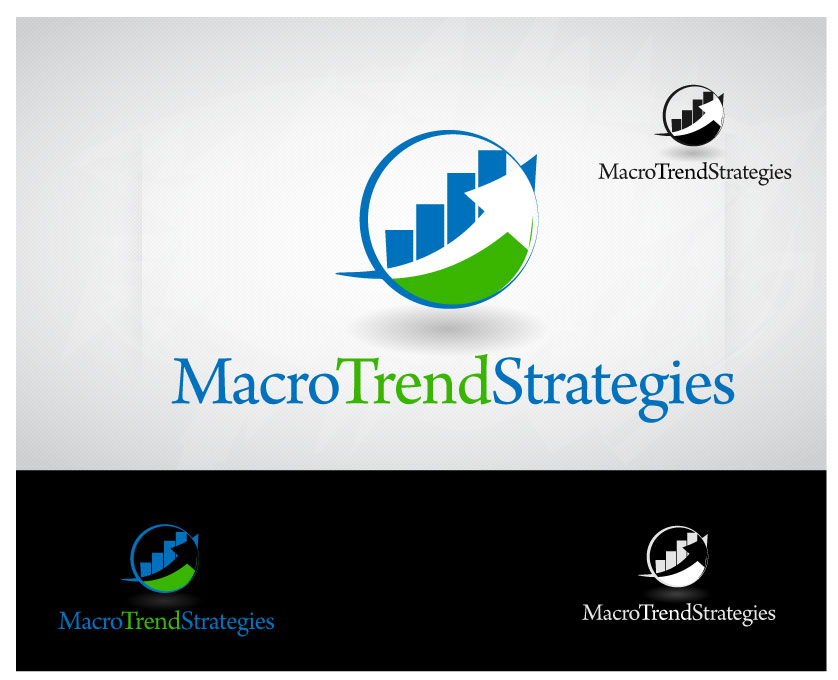 MacroTrendStrategies

MacroTrendStrategies

MacroTrendStrategies

MacroTrendStrategies